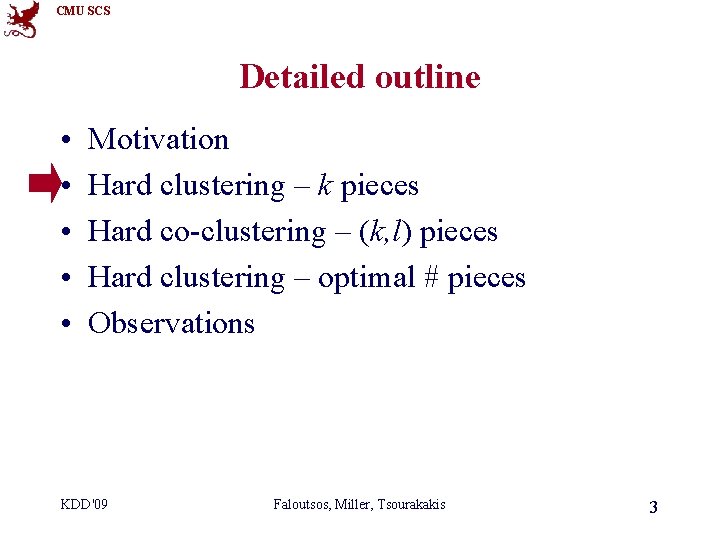 CMU SCS

Detailed outline

• Motivation
• Hard clustering – $k$ pieces
• Hard co-clustering – $(k,l)$ pieces
• Hard clustering – optimal # pieces
• Observations

KDD'09 Faloutsos, Miller, Tsourakakis 3